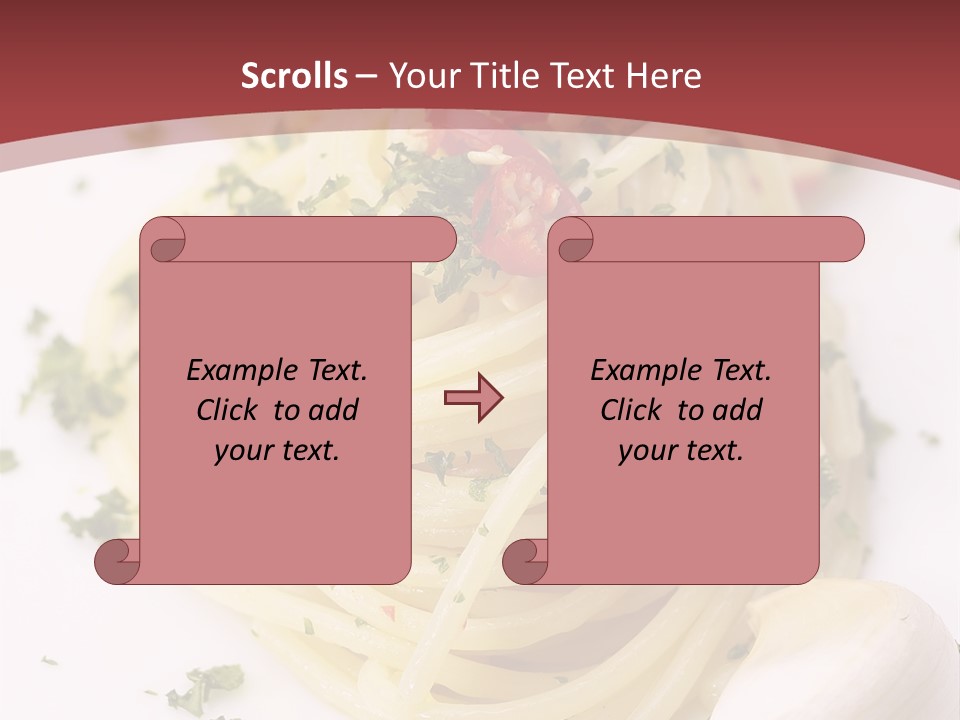 Scrolls – Your Title Text Here

Example Text. Click to add your text.

Example Text. Click to add your text.